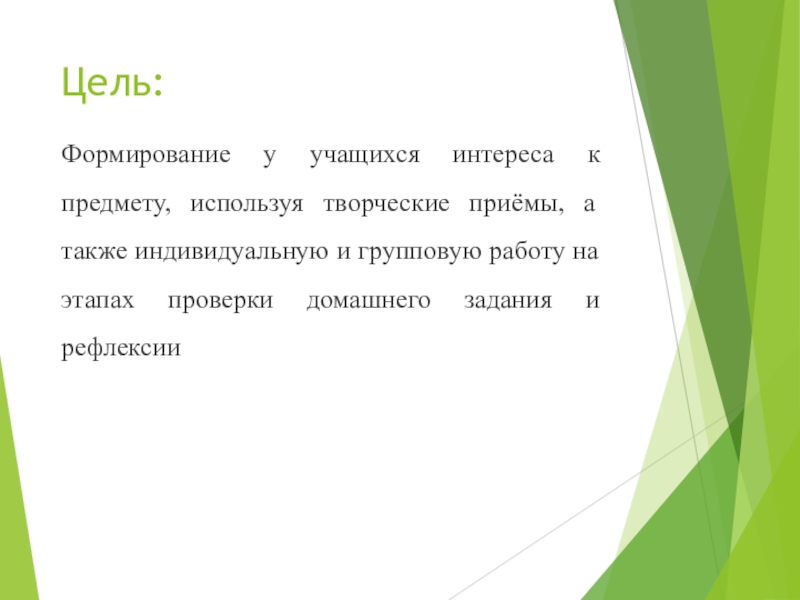 Цель:

Формирование у учащихся интереса к предмету, используя творческие приёмы, а также индивидуальную и групповую работу на этапах проверки домашнего задания и рефлексии